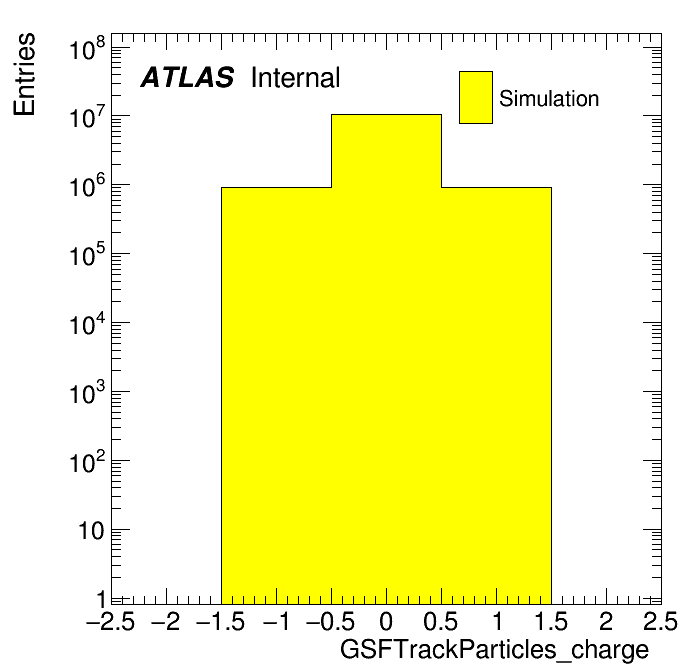 Entries

ATLAS Internal

Simulation

$10^8$
$10^7$
$10^6$
$10^5$
$10^4$
$10^3$
$10^2$
10
1

−2.5 −2 −1.5 −1 −0.5 0 0.5 1 1.5 2 2.5

GSFTrackParticles_charge